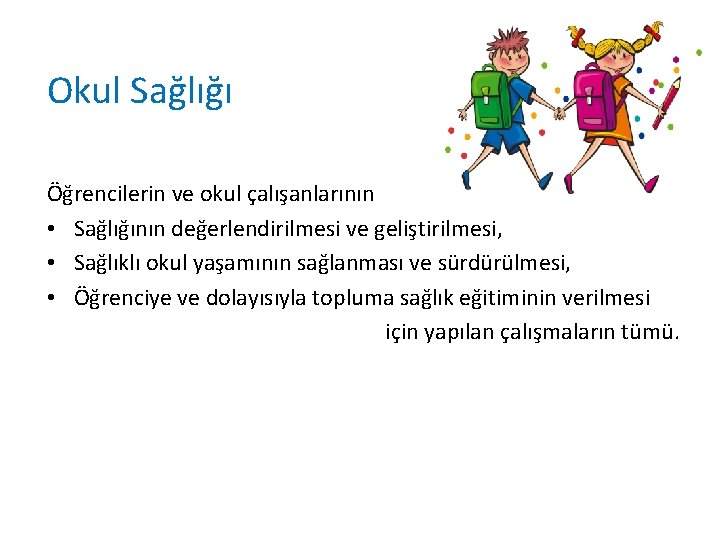 Okul Sağlığı

Öğrencilerin ve okul çalışanlarının

• Sağlığının değerlendirilmesi ve geliştirilmesi,
• Sağlıklı okul yaşamının sağlanması ve sürdürülmesi,
• Öğrenciye ve dolayısıyla topluma sağlık eğitiminin verilmesi

için yapılan çalışmaların tümü.